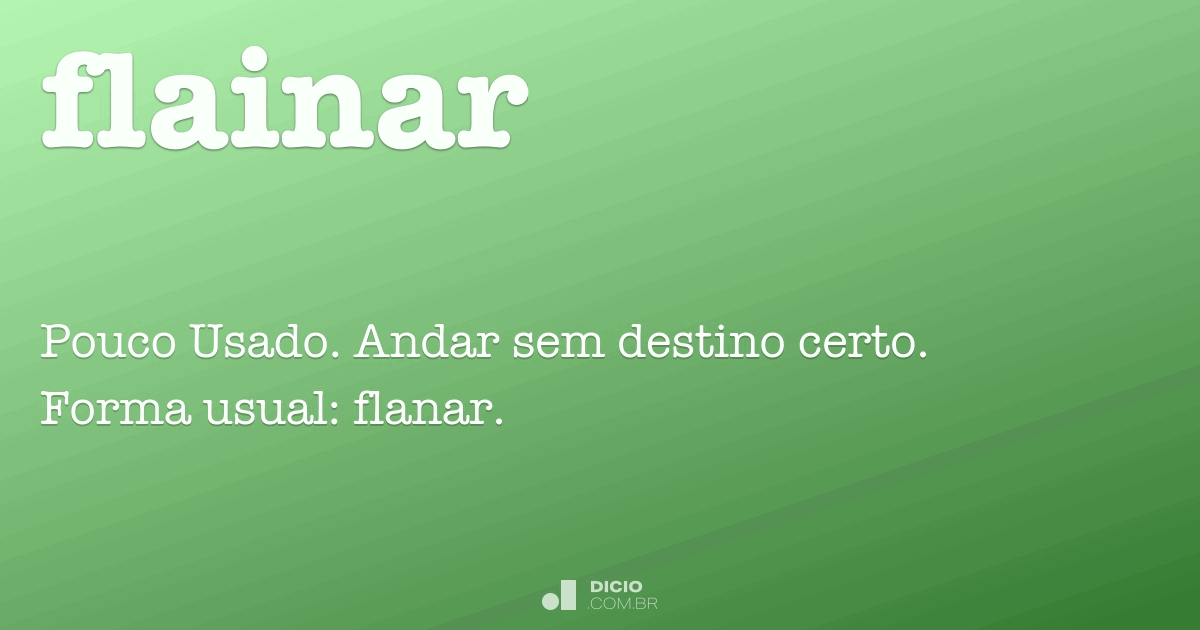 flainar

Pouco Usado. Andar sem destino certo.
Forma usual: flanar.

DICIO
.COM.BR